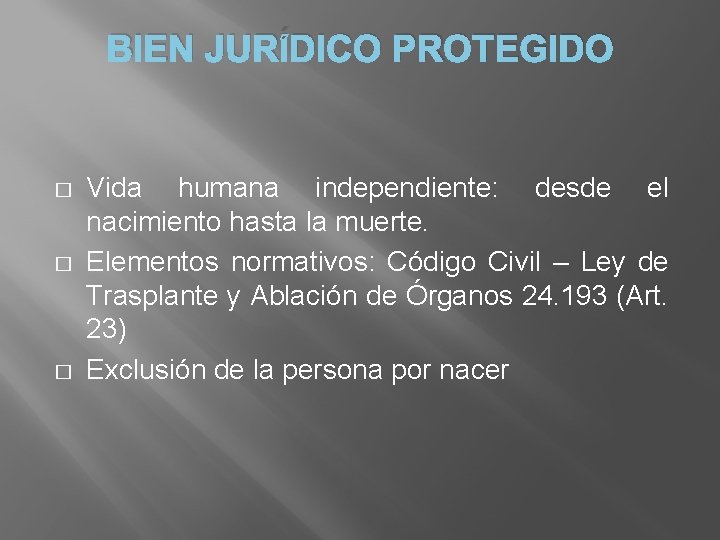 BIEN JURÍDICO PROTEGIDO

□ Vida humana independiente: desde el nacimiento hasta la muerte.

□ Elementos normativos: Código Civil – Ley de Trasplante y Ablación de Órganos 24.193 (Art. 23)

□ Exclusión de la persona por nacer